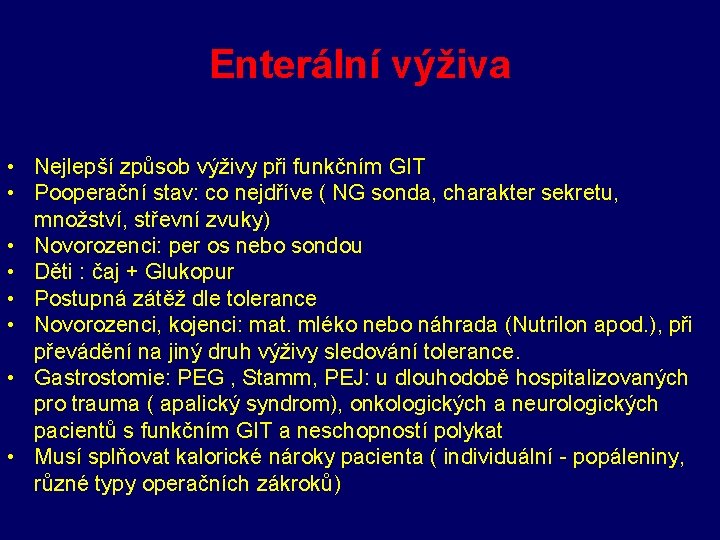 Enterální výživa

• Nejlepší způsob výživy při funkčním GIT
• Pooperační stav: co nejdříve ( NG sonda, charakter sekretu, množství, střevní zvuky)
• Novorozenci: per os nebo sondou
• Děti : čaj + Glukopur
• Postupná zátěž dle tolerance
• Novorozenci, kojenci: mat. mléko nebo náhrada (Nutrilon apod.), při převádění na jiný druh výživy sledování tolerance.
• Gastrostomie: PEG , Stamm, PEJ: u dlouhodobě hospitalizovaných pro trauma ( apalický syndrom), onkologických a neurologických pacientů s funkčním GIT a neschopností polykat
• Musí splňovat kalorické nároky pacienta ( individuální - popáleniny, různé typy operačních zákroků)